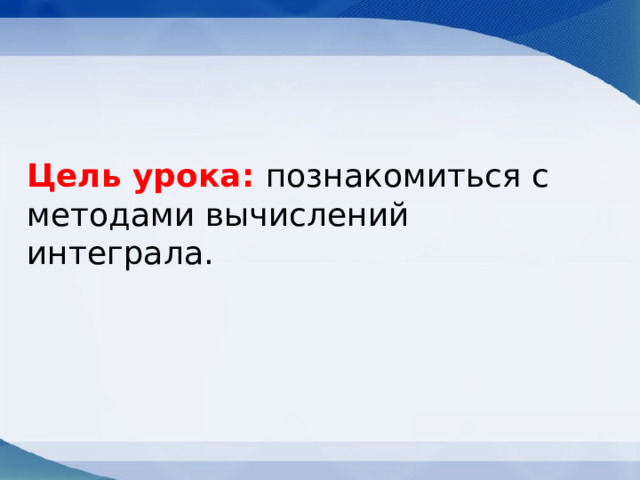 Цель урока: познакомиться с методами вычислений интеграла.